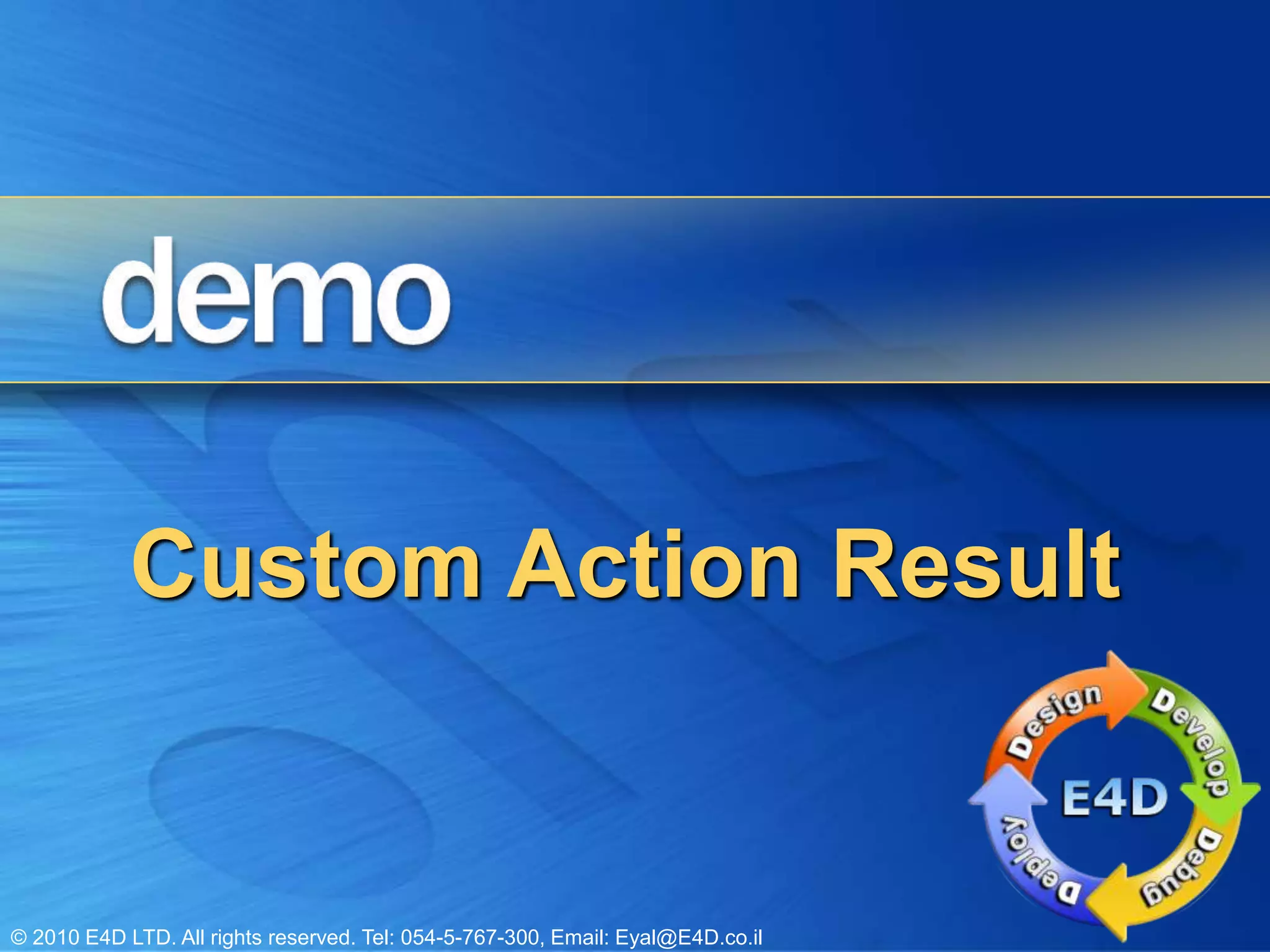 demo

Custom Action Result

Design
Develop
Debug
Deploy
E4D

© 2010 E4D LTD. All rights reserved. Tel: 054-5-767-300, Email: Eyal@E4D.co.il